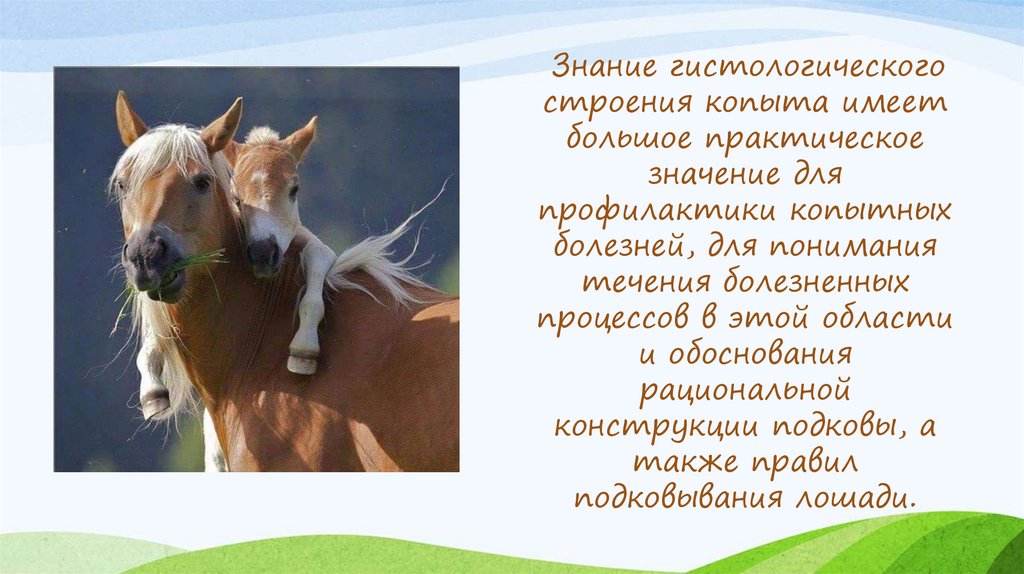 Знание гистологического строения копыта имеет большое практическое значение для профилактики копытных болезней, для понимания течения болезненных процессов в этой области и обоснования рациональной конструкции подковы, а также правил подковывания лошади.